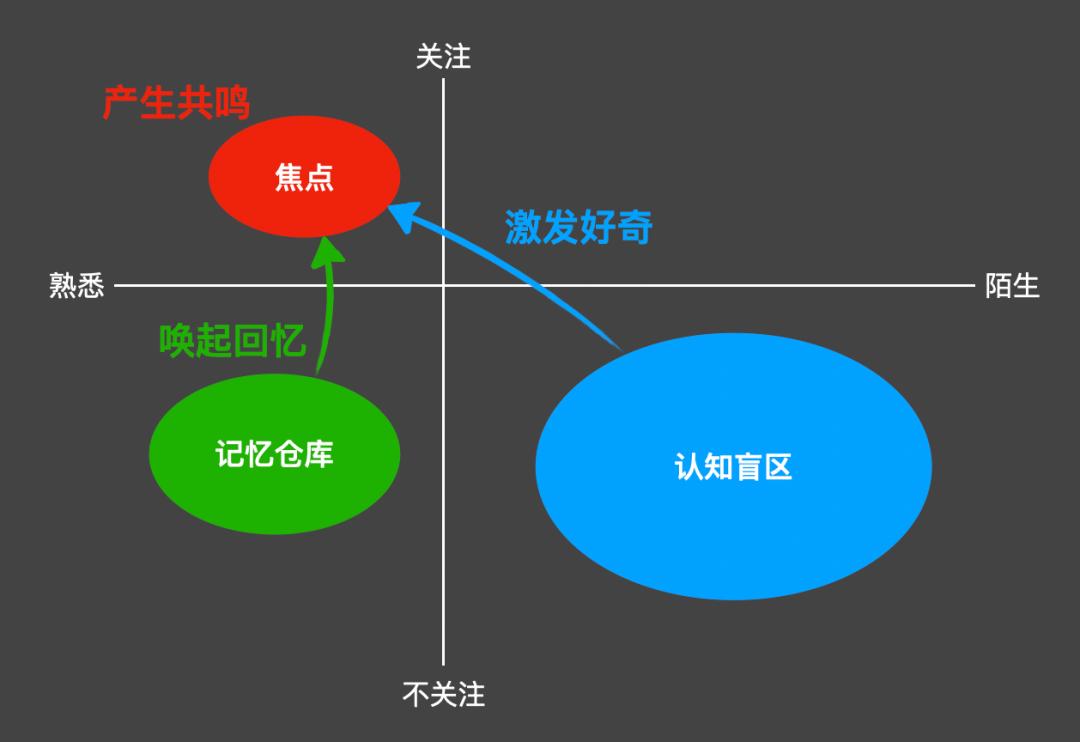 关注

产生共鸣

焦点

激发好奇

熟悉

陌生

唤起回忆

记忆仓库

认知盲区

不关注